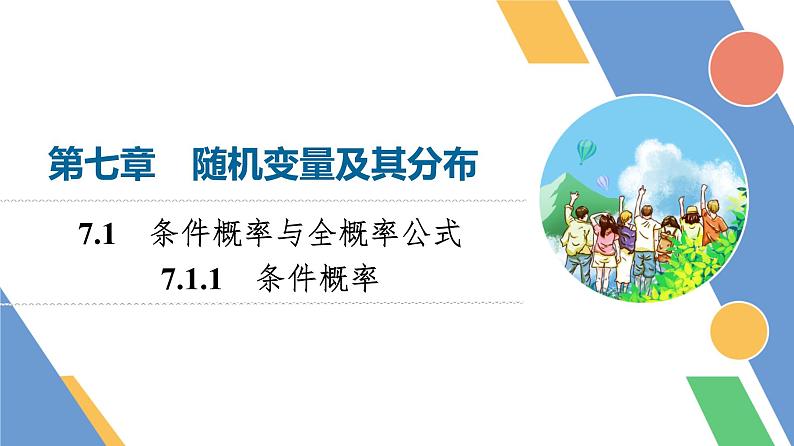 第七章　随机变量及其分布

7.1　条件概率与全概率公式

7.1.1　条件概率